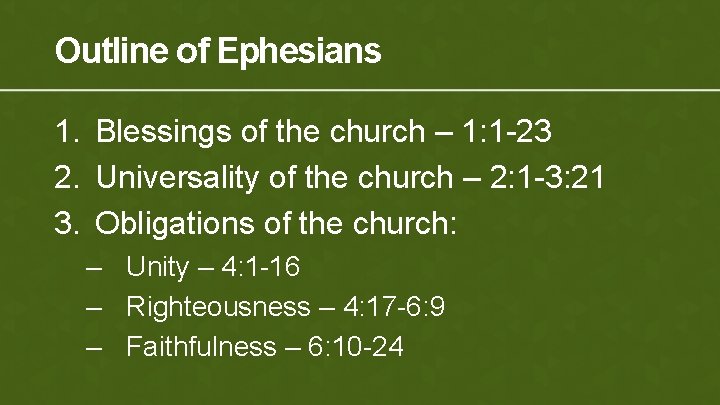 Outline of Ephesians

1. Blessings of the church – 1:1-23
2. Universality of the church – 2:1-3:21
3. Obligations of the church:
– Unity – 4:1-16
– Righteousness – 4:17-6:9
– Faithfulness – 6:10-24